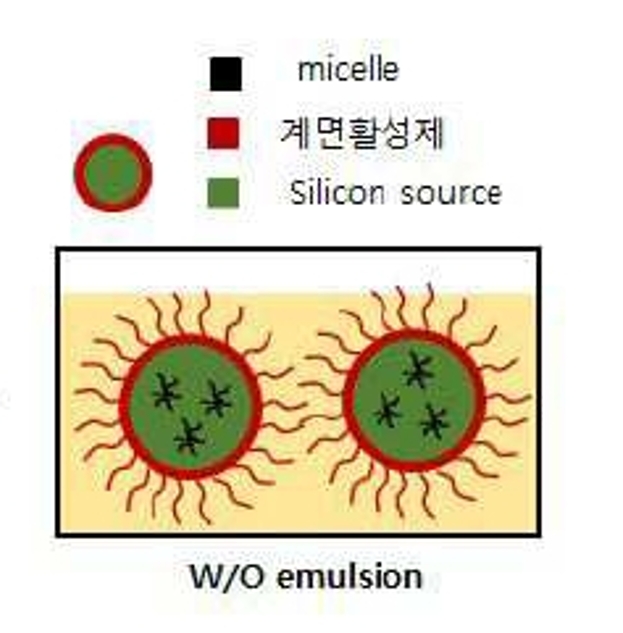 micelle

계면활성제

Silicon source

W/O emulsion